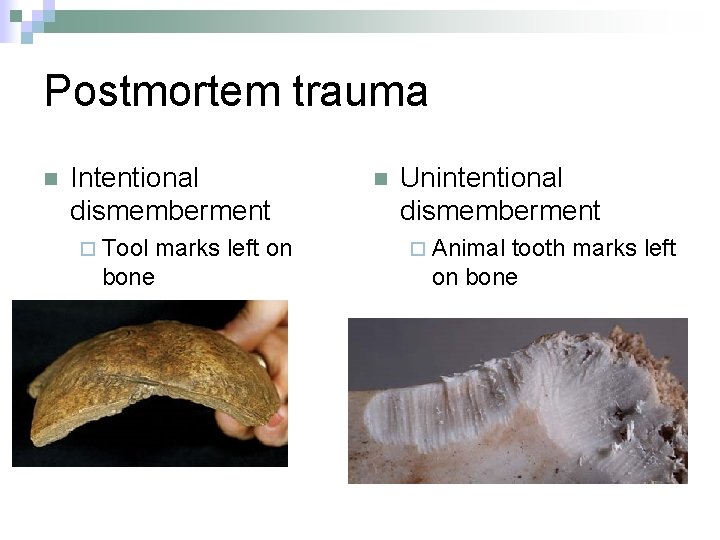 Postmortem trauma

Intentional dismemberment

Tool marks left on bone

Unintentional dismemberment

Animal tooth marks left on bone